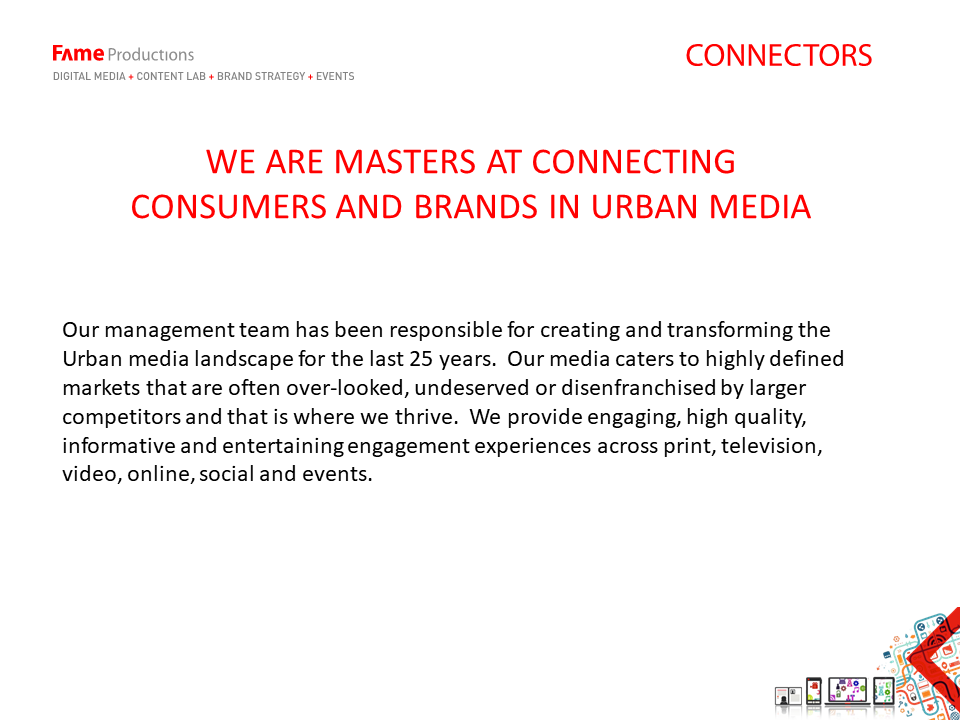 FAME Productions
DIGITAL MEDIA + CONTENT LAB + BRAND STRATEGY + EVENTS

CONNECTORS

WE ARE MASTERS AT CONNECTING CONSUMERS AND BRANDS IN URBAN MEDIA

Our management team has been responsible for creating and transforming the Urban media landscape for the last 25 years. Our media caters to highly defined markets that are often over-looked, undeserved or disenfranchised by larger competitors and that is where we thrive. We provide engaging, high quality, informative and entertaining engagement experiences across print, television, video, online, social and events.